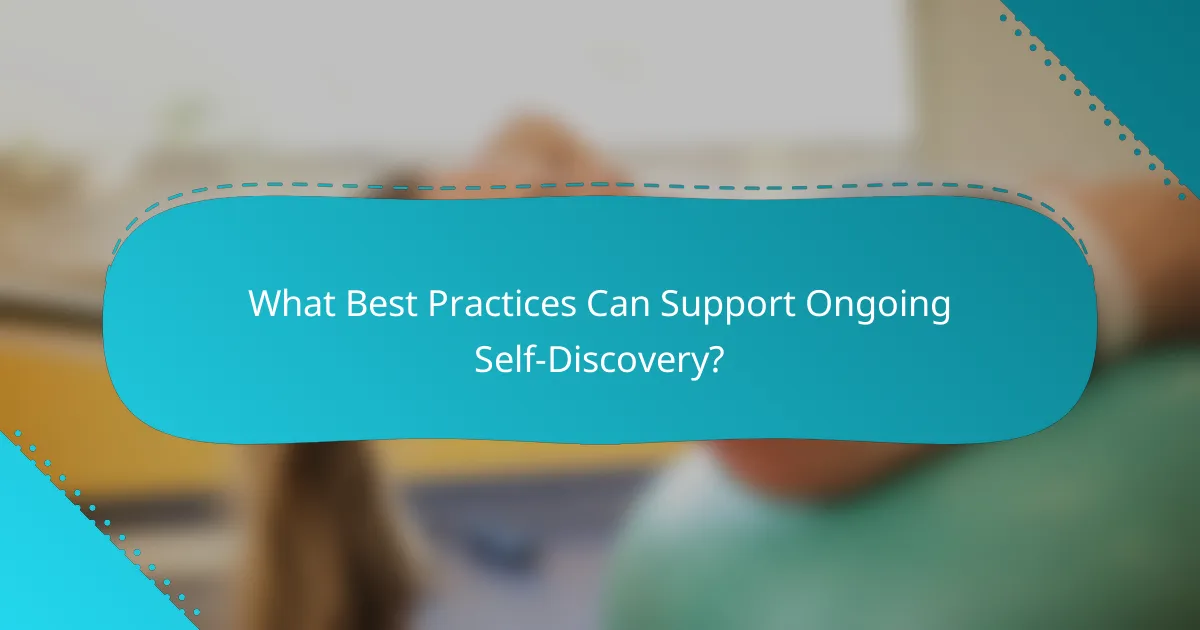 What Best Practices Can Support Ongoing Self-Discovery?